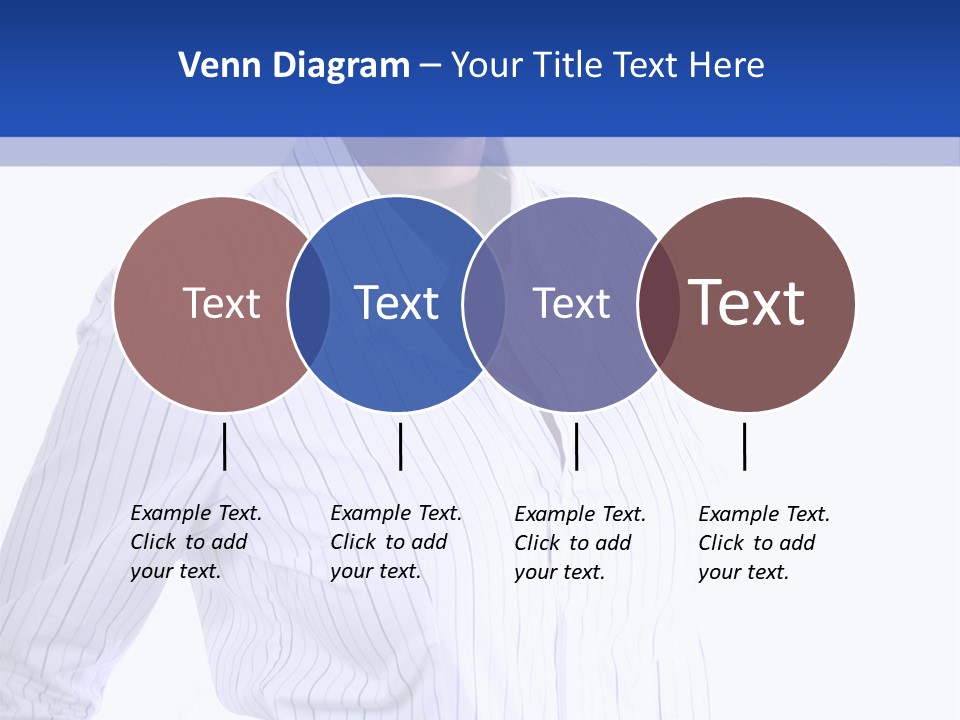 Venn Diagram – Your Title Text Here

Text

Text

Text

Text

Example Text. Click to add your text.

Example Text. Click to add your text.

Example Text. Click to add your text.

Example Text. Click to add your text.